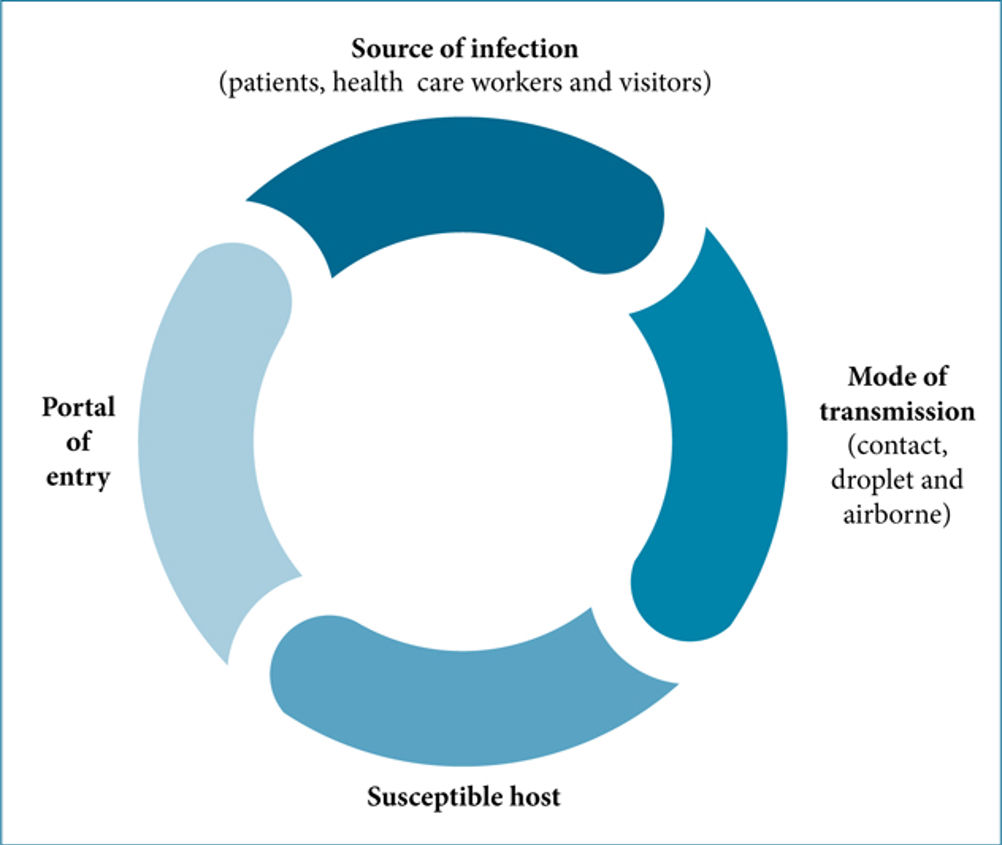 Source of infection
(patients, health care workers and visitors)

Mode of transmission
(contact, droplet and airborne)

Susceptible host

Portal of entry